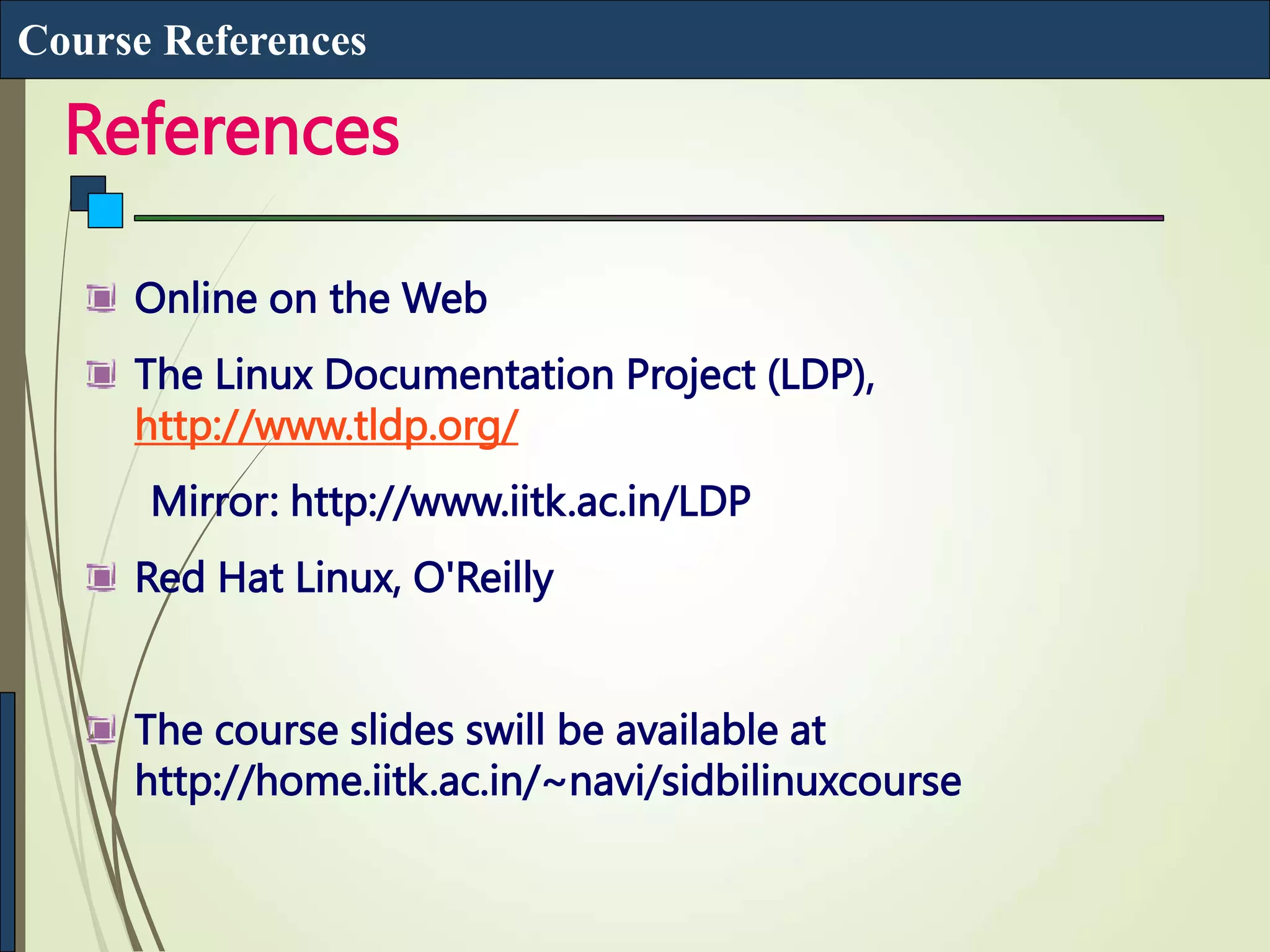 Course References

References

Online on the Web

The Linux Documentation Project (LDP), http://www.tldp.org/

Mirror: http://www.iitk.ac.in/LDP

Red Hat Linux, O'Reilly

The course slides swill be available at http://home.iitk.ac.in/~navi/sidbilinuxcourse